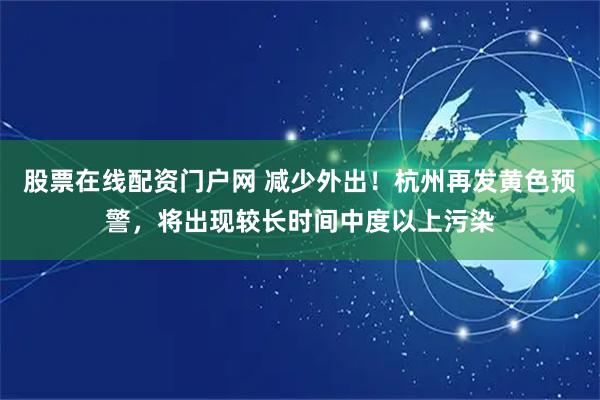 股票在线配资门户网 减少外出！杭州再发黄色预警，将出现较长时间中度以上污染